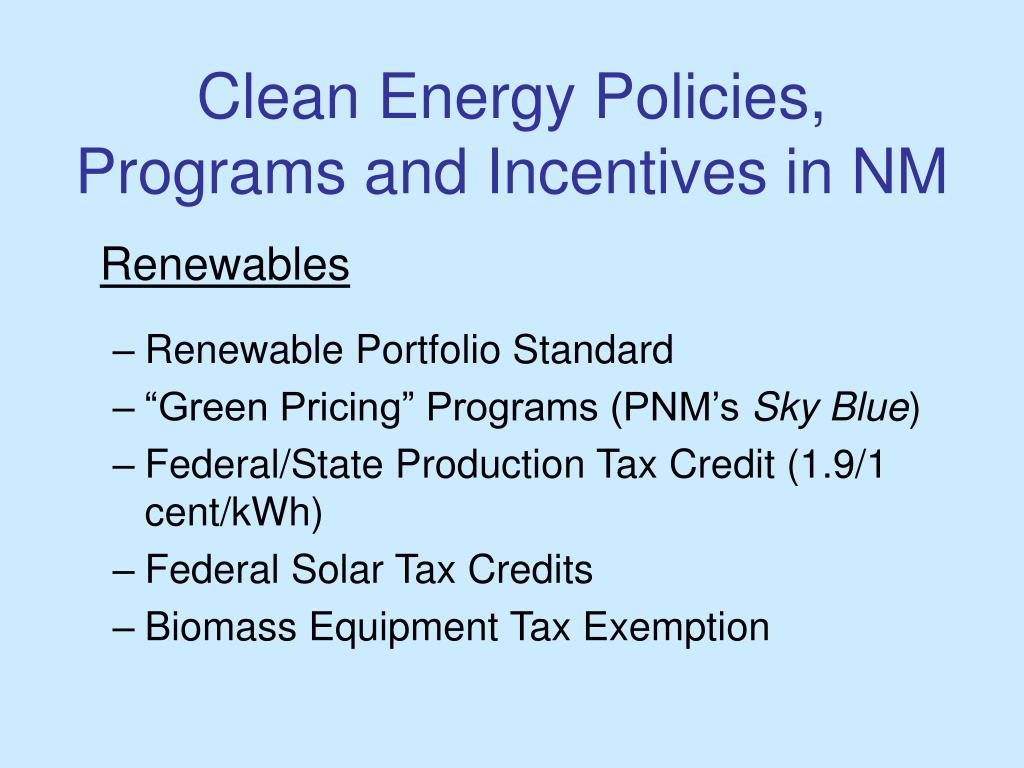 Clean Energy Policies, Programs and Incentives in NM

Renewables

– Renewable Portfolio Standard
– “Green Pricing” Programs (PNM’s Sky Blue)
– Federal/State Production Tax Credit (1.9/1 cent/kWh)
– Federal Solar Tax Credits
– Biomass Equipment Tax Exemption